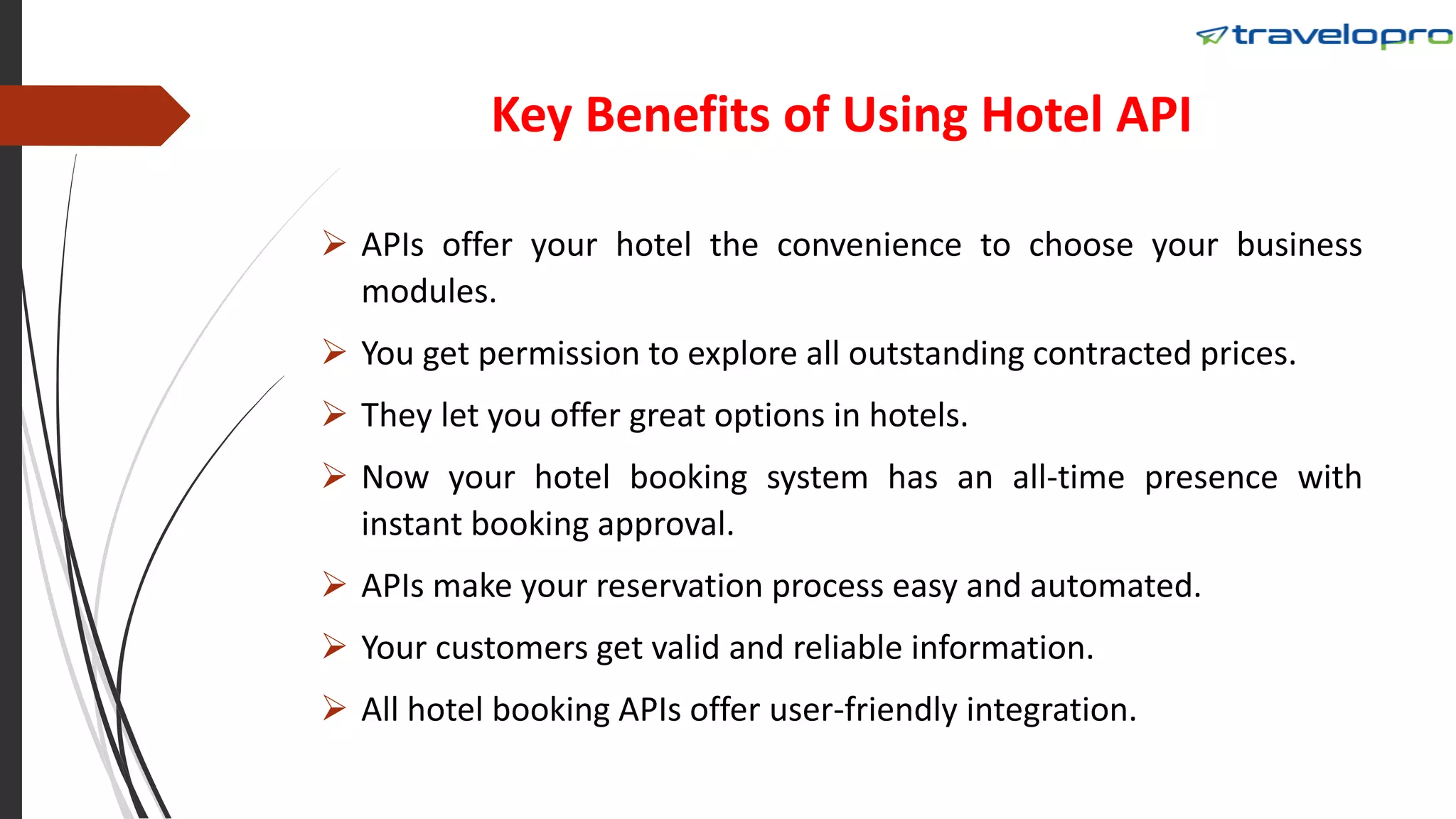 travelopro

Key Benefits of Using Hotel API

➢ APIs offer your hotel the convenience to choose your business modules.

➢ You get permission to explore all outstanding contracted prices.

➢ They let you offer great options in hotels.

➢ Now your hotel booking system has an all-time presence with instant booking approval.

➢ APIs make your reservation process easy and automated.

➢ Your customers get valid and reliable information.

➢ All hotel booking APIs offer user-friendly integration.